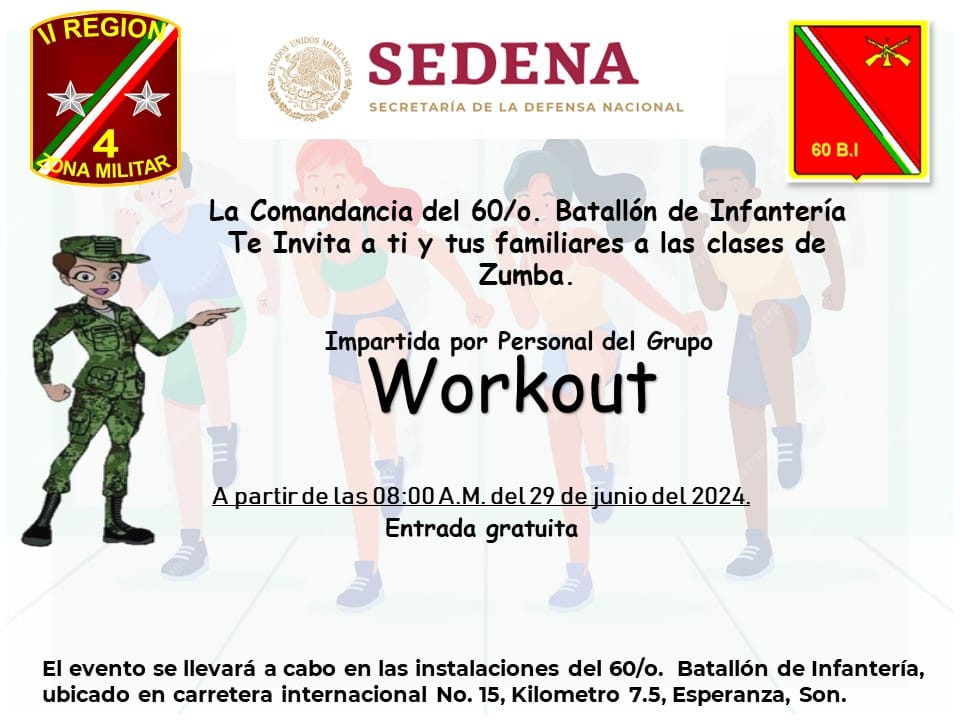 II REGION
4
ZONA MILITAR

ESTADOS UNIDOS MEXICANOS
SEDENA
SECRETARÍA DE LA DEFENSA NACIONAL

60 B.I

La Comandancia del 60/o. Batallón de Infantería Te Invita a ti y tus familiares a las clases de Zumba.

Impartida por Personal del Grupo
Workout

A partir de las 08:00 A.M. del 29 de junio del 2024.
Entrada gratuita

El evento se llevará a cabo en las instalaciones del 60/o. Batallón de Infantería, ubicado en carretera internacional No. 15, Kilometro 7.5, Esperanza, Son.